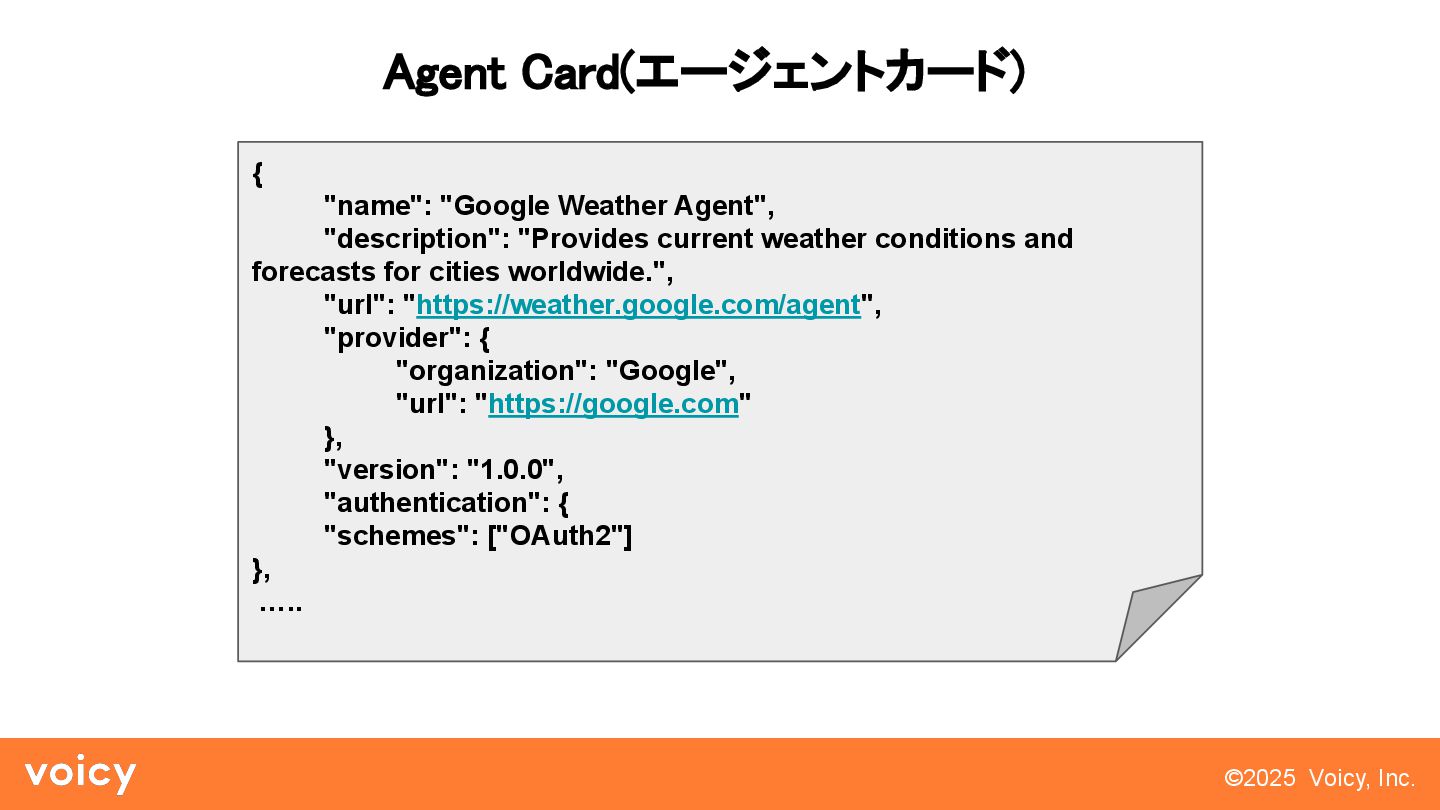 Agent Card(エージェントカード)

{
"name": "Google Weather Agent",
"description": "Provides current weather conditions and forecasts for cities worldwide.",
"url": "https://weather.google.com/agent",
"provider": {
"organization": "Google",
"url": "https://google.com"
},
"version": "1.0.0",
"authentication": {
"schemes": ["OAuth2"]
},
.....

voicy

©2025 Voicy, Inc.